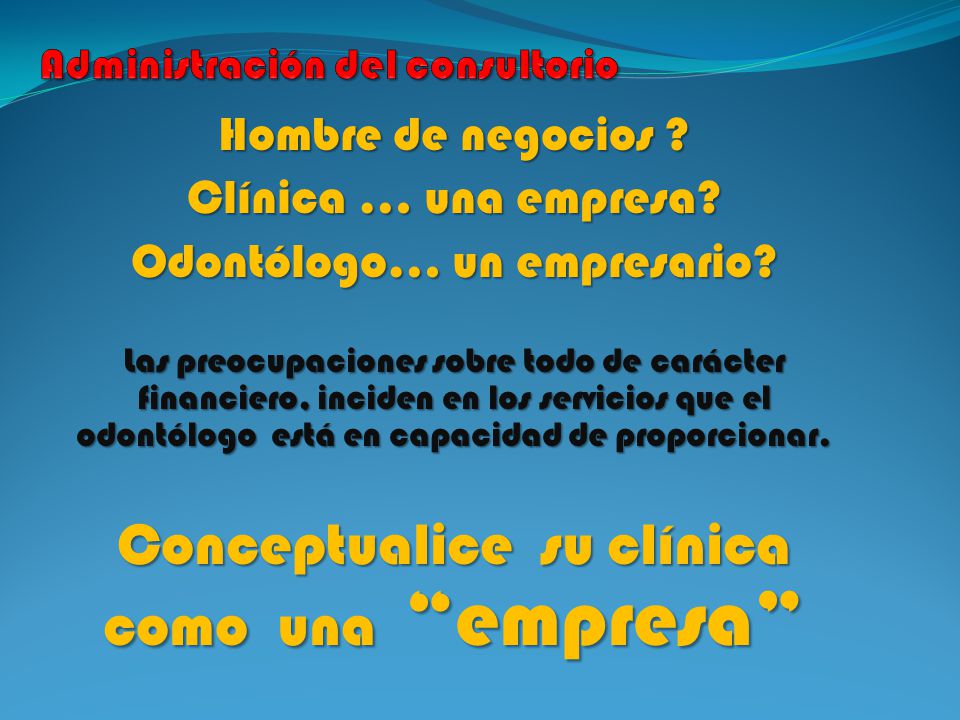 Administración del consultorio

Hombre de negocios ?
Clínica … una empresa?
Odontólogo… un empresario?

Las preocupaciones sobre todo de carácter financiero, inciden en los servicios que el odontólogo está en capacidad de proporcionar.

Conceptualice su clínica como una "empresa"